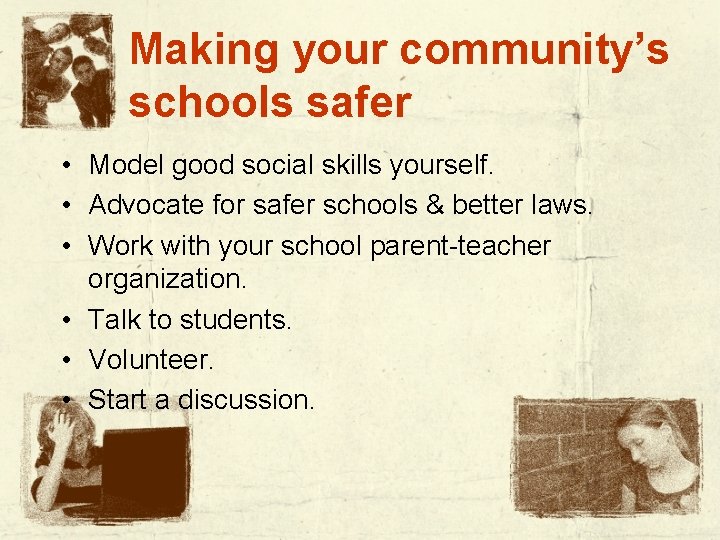 Making your community's schools safer

• Model good social skills yourself.
• Advocate for safer schools & better laws.
• Work with your school parent-teacher organization.
• Talk to students.
• Volunteer.
• Start a discussion.